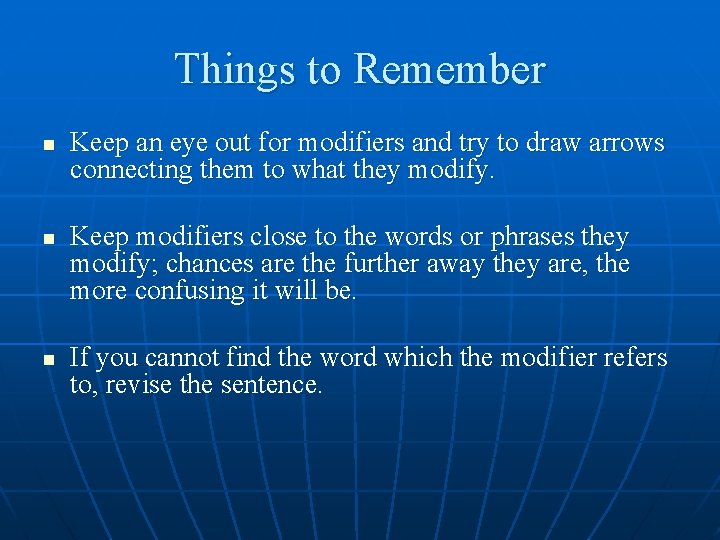 Things to Remember

- Keep an eye out for modifiers and try to draw arrows connecting them to what they modify.

- Keep modifiers close to the words or phrases they modify; chances are the further away they are, the more confusing it will be.

- If you cannot find the word which the modifier refers to, revise the sentence.